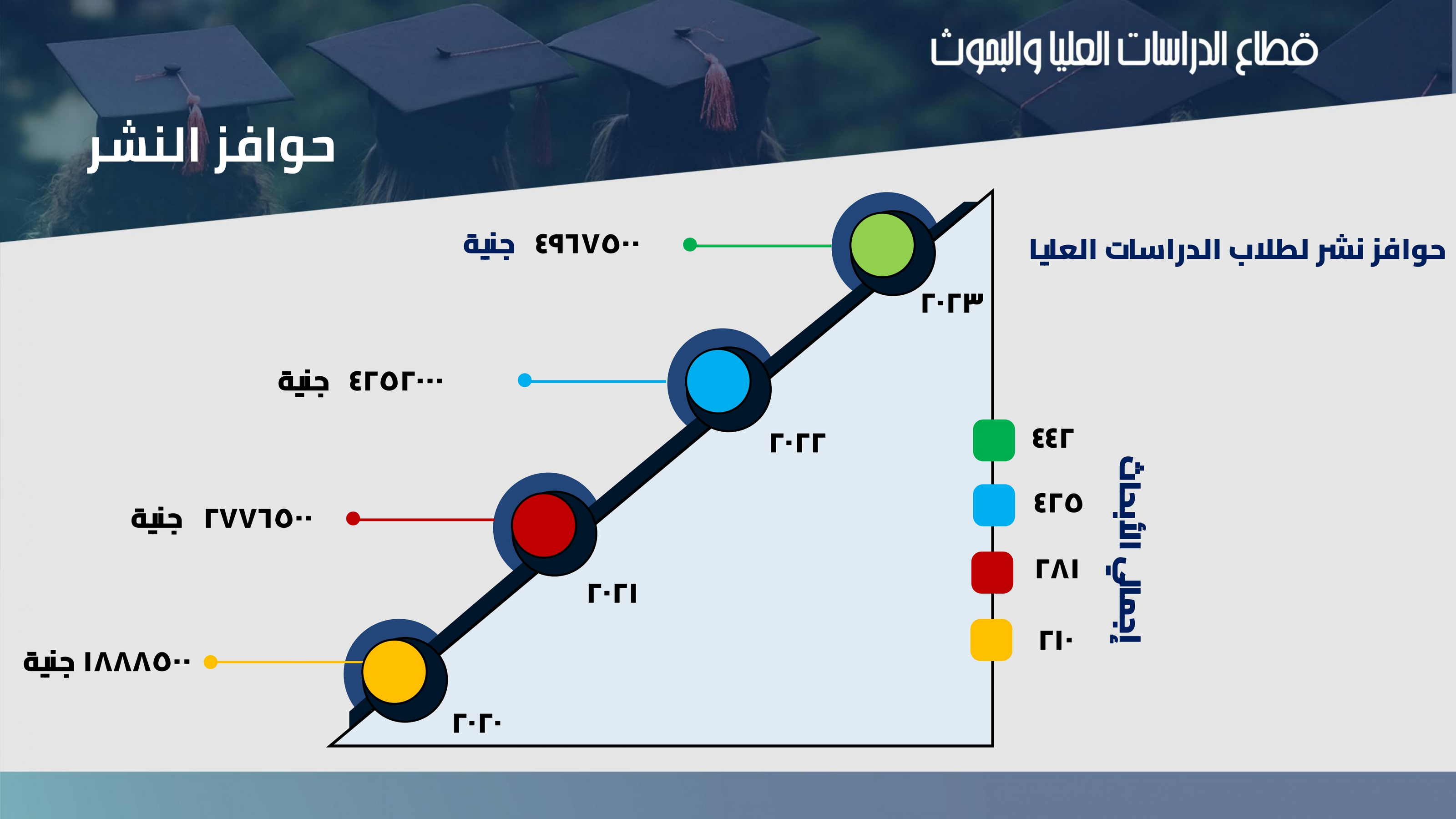 قطاع الدراسات العليا والبحوث

حوافز النشر

حوافز نشر لطلاب الدراسات العليا

٤٩٦٧٥٠٠ جنية
٢٠٢٣

٤٢٥٢٠٠٠ جنية
٢٠٢٢

٢٧٧٦٥٠٠ جنية
٢٠٢١

١٨٨٨٥٠٠ جنية
٢٠٢٠

إجمالي الأبحاث
٤٤٢
٤٢٥
٢٨١
٢١٠